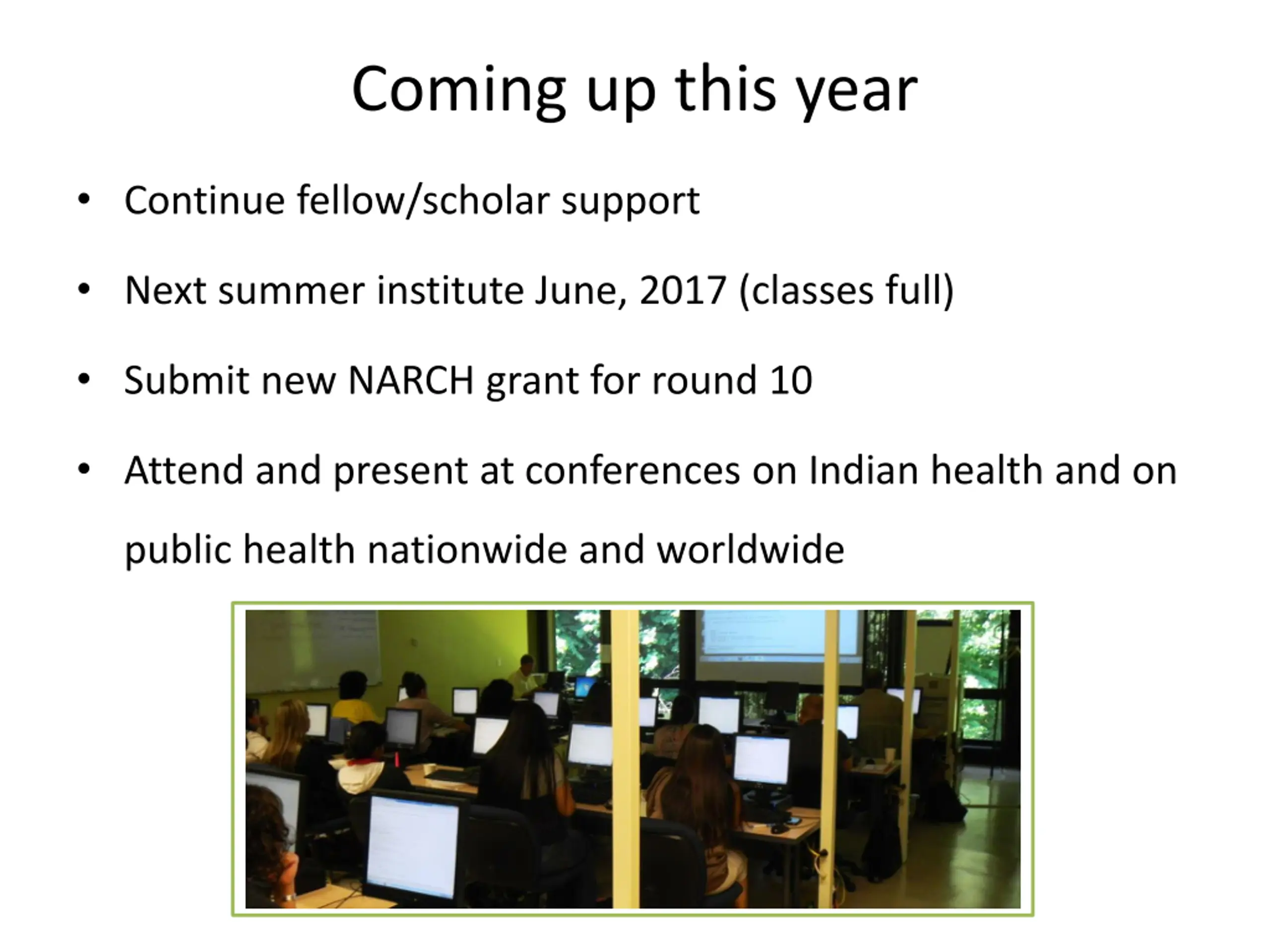 Coming up this year

• Continue fellow/scholar support

• Next summer institute June, 2017 (classes full)

• Submit new NARCH grant for round 10

• Attend and present at conferences on Indian health and on public health nationwide and worldwide